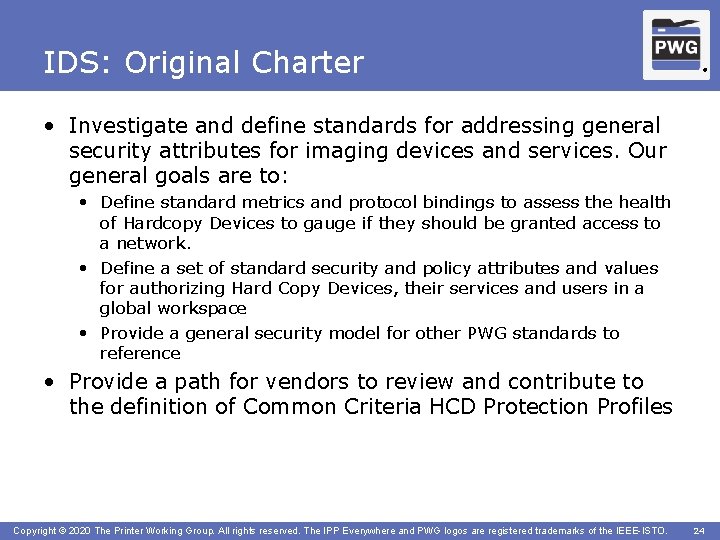 IDS: Original Charter

PWG

• Investigate and define standards for addressing general security attributes for imaging devices and services. Our general goals are to:
  • Define standard metrics and protocol bindings to assess the health of Hardcopy Devices to gauge if they should be granted access to a network.
  • Define a set of standard security and policy attributes and values for authorizing Hard Copy Devices, their services and users in a global workspace
  • Provide a general security model for other PWG standards to reference
• Provide a path for vendors to review and contribute to the definition of Common Criteria HCD Protection Profiles

Copyright © 2020 The Printer Working Group. All rights reserved. The IPP Everywhere and PWG logos are registered trademarks of the IEEE-ISTO. 24